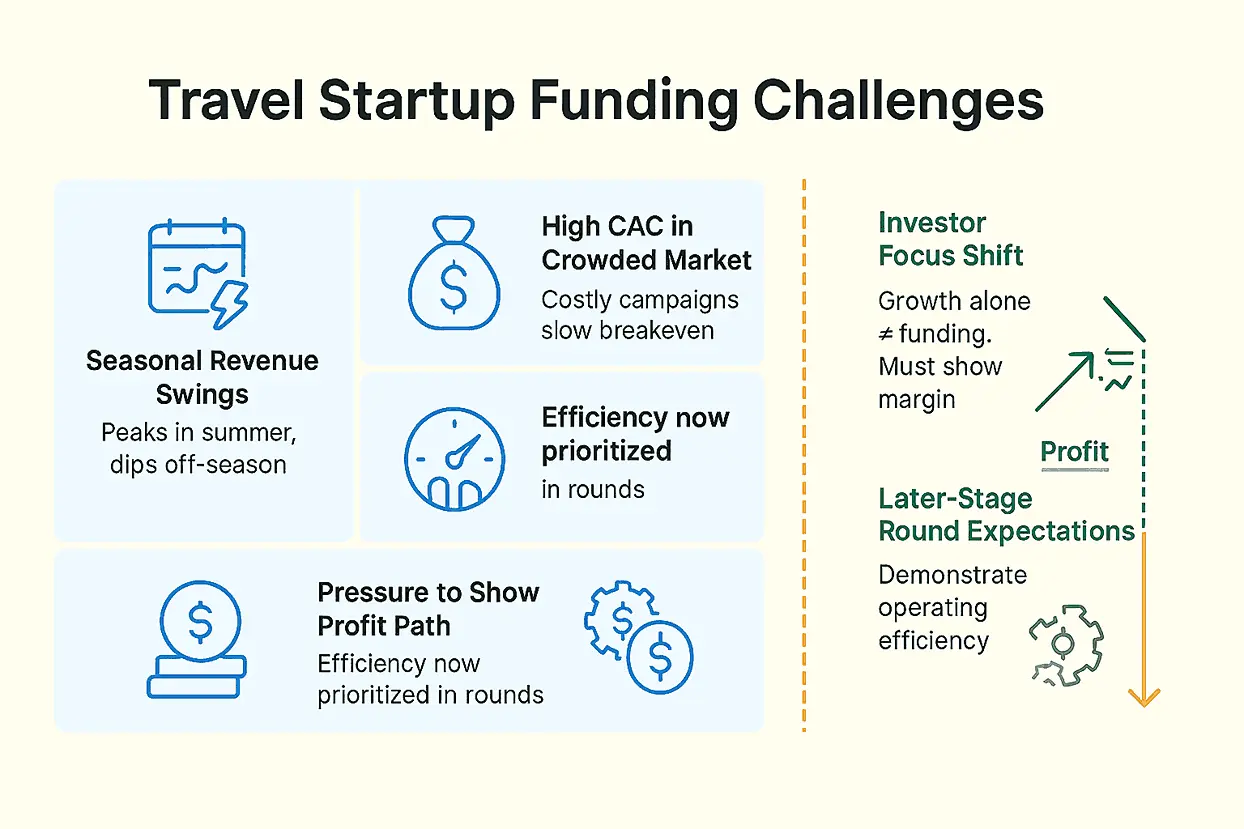 Travel Startup Funding Challenges

Seasonal Revenue Swings
Peaks in summer, dips off-season

High CAC in Crowded Market
Costly campaigns slow breakeven

Efficiency now prioritized
in rounds

Pressure to Show Profit Path
Efficiency now prioritized in rounds

Investor Focus Shift
Growth alone ≠ funding. Must show margin

Profit

Later-Stage Round Expectations
Demonstrate operating efficiency